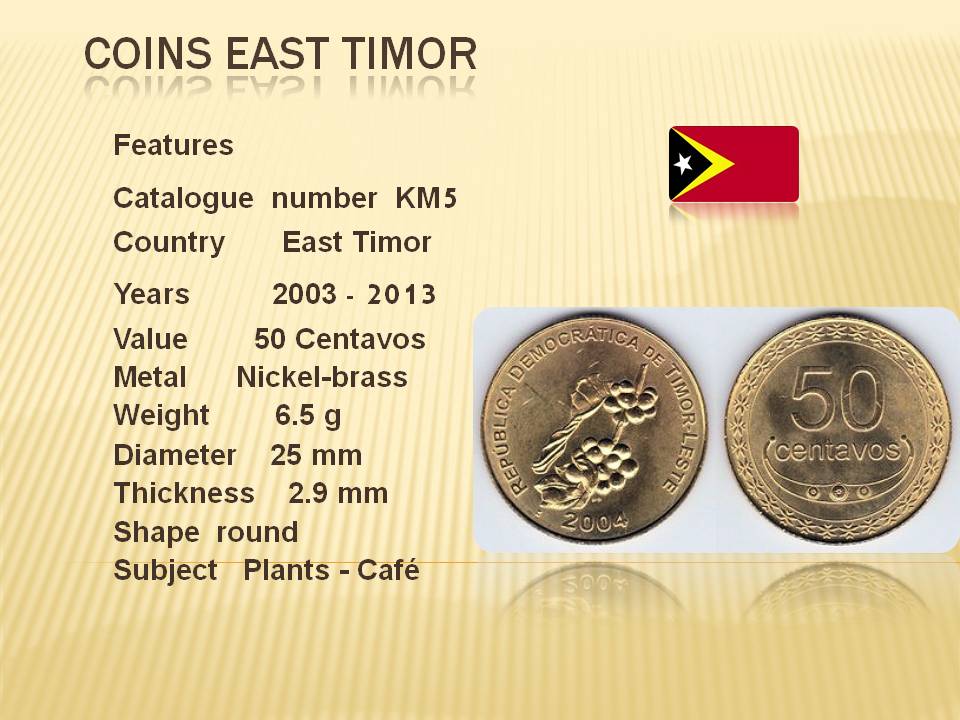 COINS EAST TIMOR

Features

Catalogue number KM5

Country East Timor

Years 2003 - 2013

Value 50 Centavos

Metal Nickel-brass

Weight 6.5 g

Diameter 25 mm

Thickness 2.9 mm

Shape round

Subject Plants - Café

REPÚBLICA DEMOCRÁTICA DE TIMOR-LESTE

2004

50

centavos